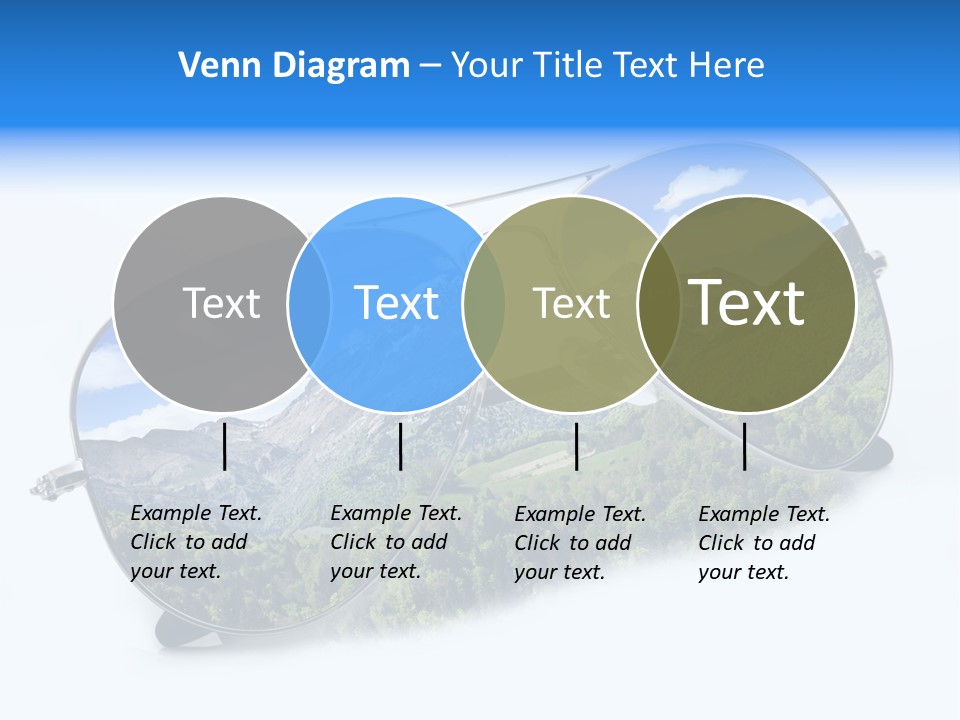 Venn Diagram – Your Title Text Here

Text

Text

Text

Text

Example Text. Click to add your text.

Example Text. Click to add your text.

Example Text. Click to add your text.

Example Text. Click to add your text.